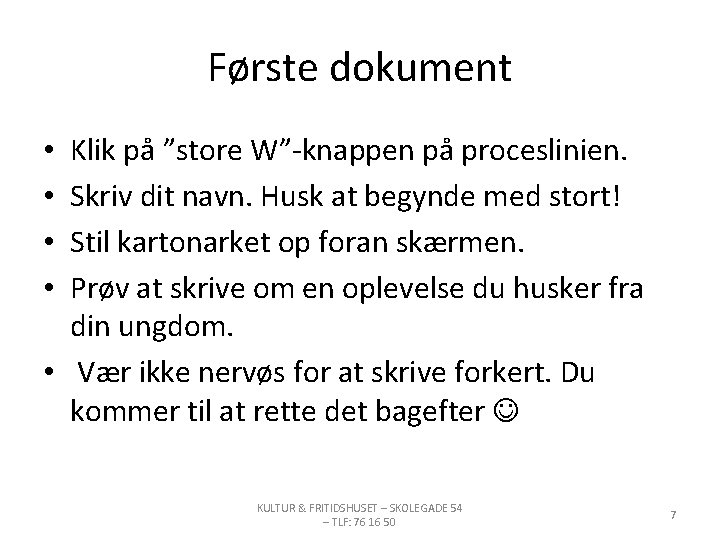 Første dokument

• Klik på ”store W”-knappen på proceslinien.
• Skriv dit navn. Husk at begynde med stort!
• Stil kartonarket op foran skærmen.
• Prøv at skrive om en oplevelse du husker fra din ungdom.
• Vær ikke nervøs for at skrive forkert. Du kommer til at rette det bagefter ☺

KULTUR & FRITIDSHUSET – SKOLEGADE 54 – TLF: 76 16 50

7